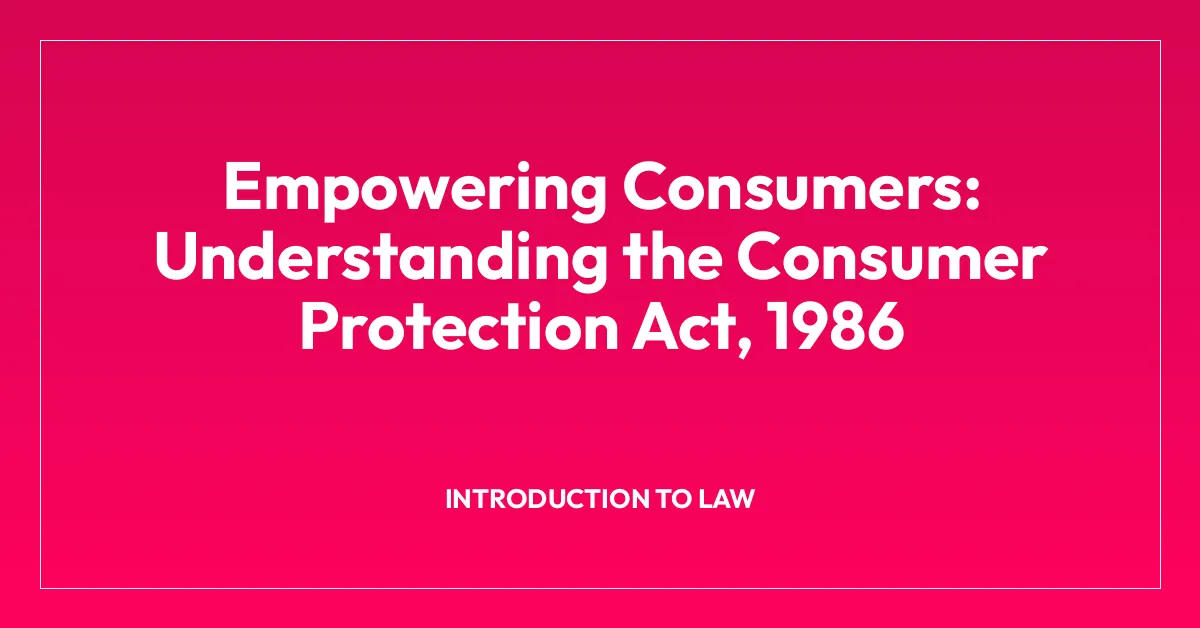 Empowering Consumers: Understanding the Consumer Protection Act, 1986

INTRODUCTION TO LAW